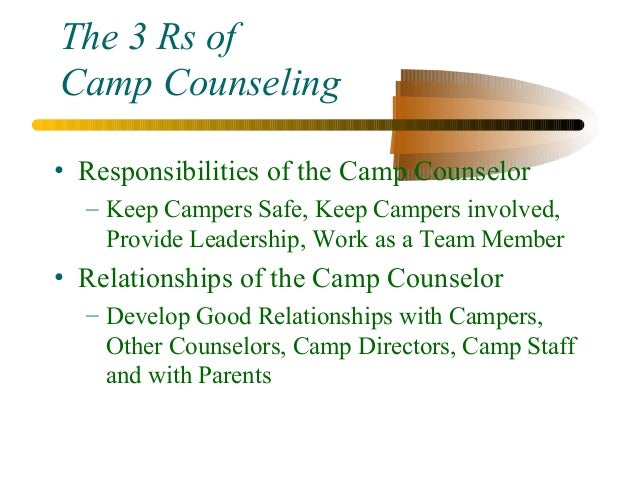 The 3 Rs of
Camp Counseling

• Responsibilities of the Camp Counselor
– Keep Campers Safe, Keep Campers involved, Provide Leadership, Work as a Team Member

• Relationships of the Camp Counselor
– Develop Good Relationships with Campers, Other Counselors, Camp Directors, Camp Staff and with Parents